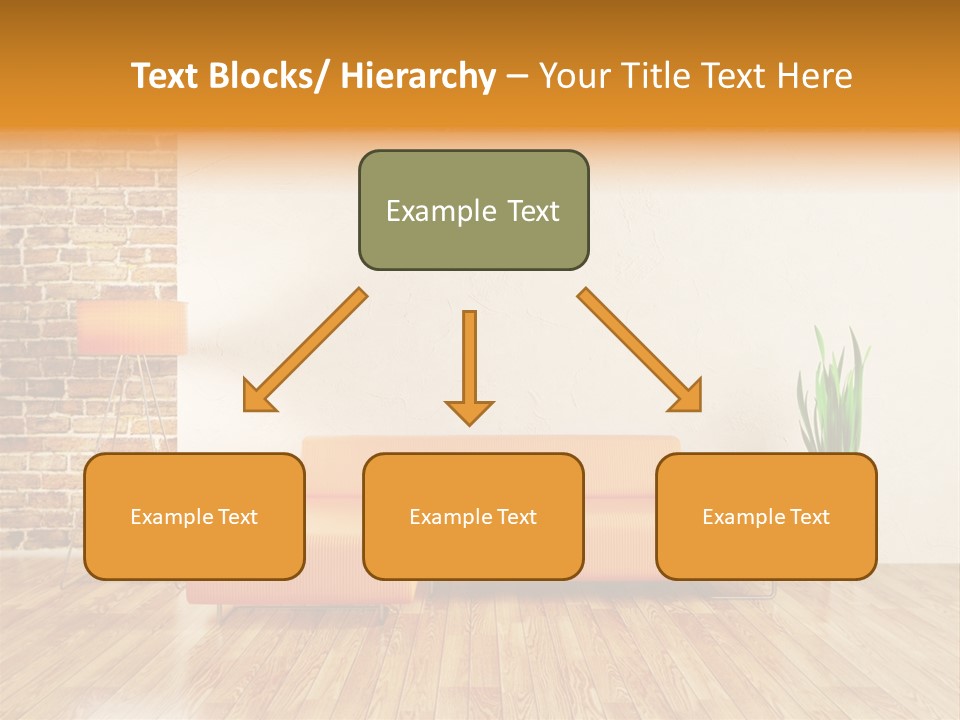 Text Blocks/ Hierarchy – Your Title Text Here

Example Text

Example Text

Example Text

Example Text